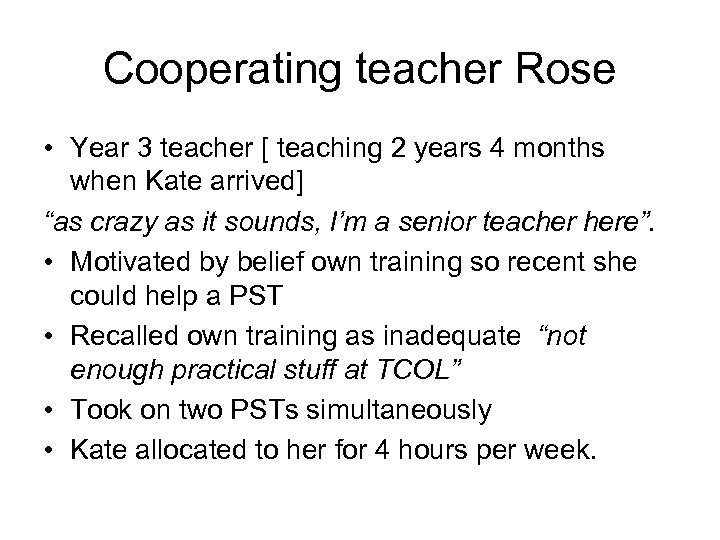 Cooperating teacher Rose

• Year 3 teacher [ teaching 2 years 4 months when Kate arrived]

“as crazy as it sounds, I’m a senior teacher here”.

• Motivated by belief own training so recent she could help a PST

• Recalled own training as inadequate “not enough practical stuff at TCOL”

• Took on two PSTs simultaneously

• Kate allocated to her for 4 hours per week.